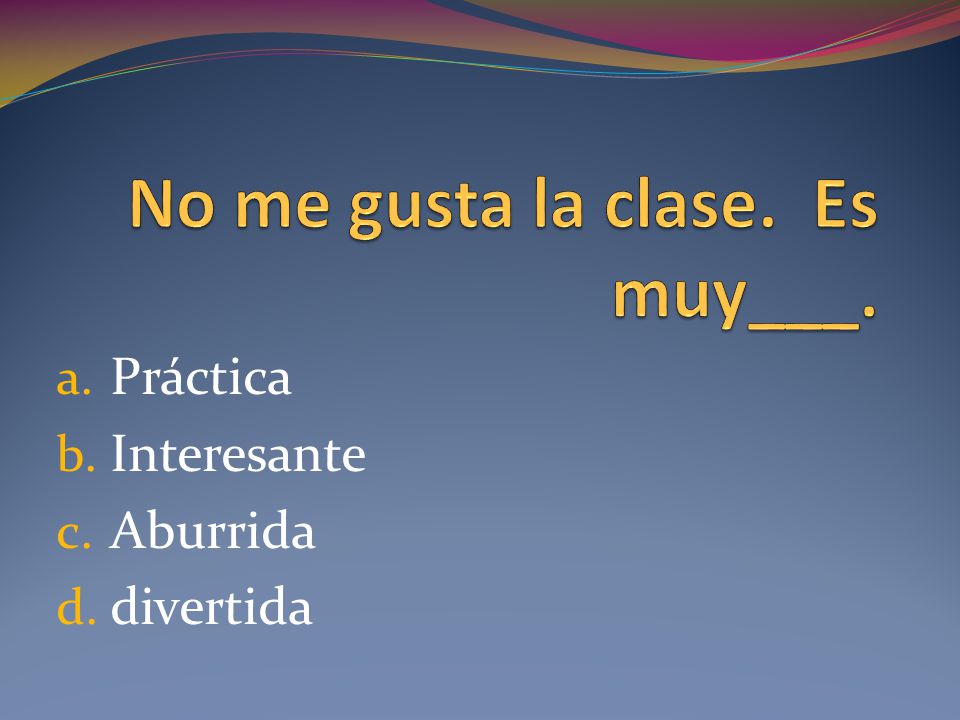 No me gusta la clase.  Es muy___.

a. Práctica
b. Interesante
c. Aburrida
d. divertida